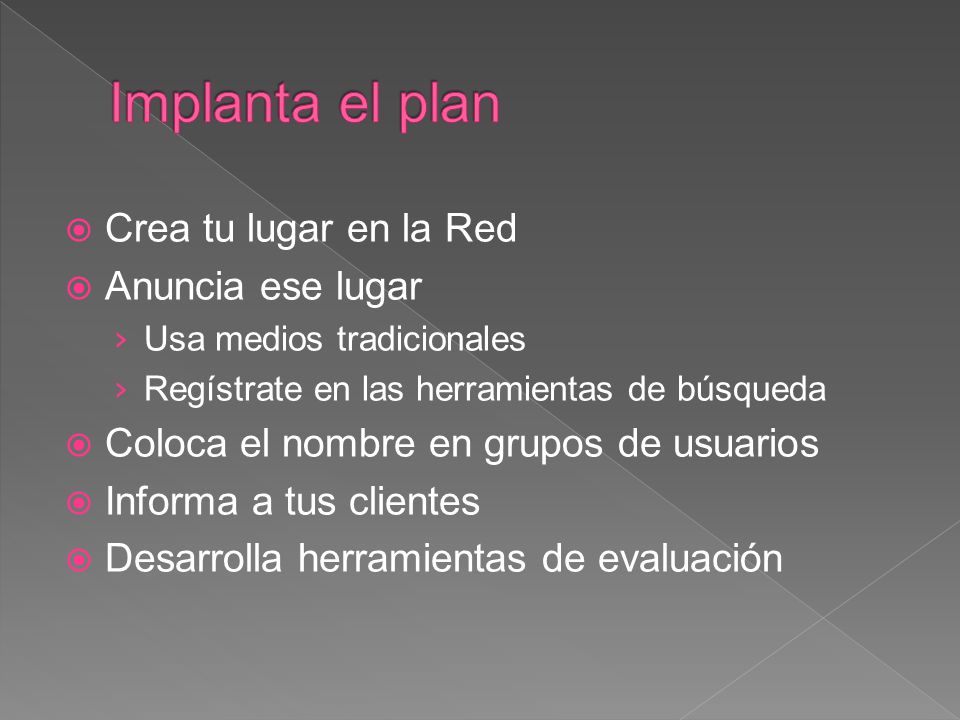 Implanta el plan

Crea tu lugar en la Red
Anuncia ese lugar
› Usa medios tradicionales
› Regístrate en las herramientas de búsqueda
Coloca el nombre en grupos de usuarios
Informa a tus clientes
Desarrolla herramientas de evaluación